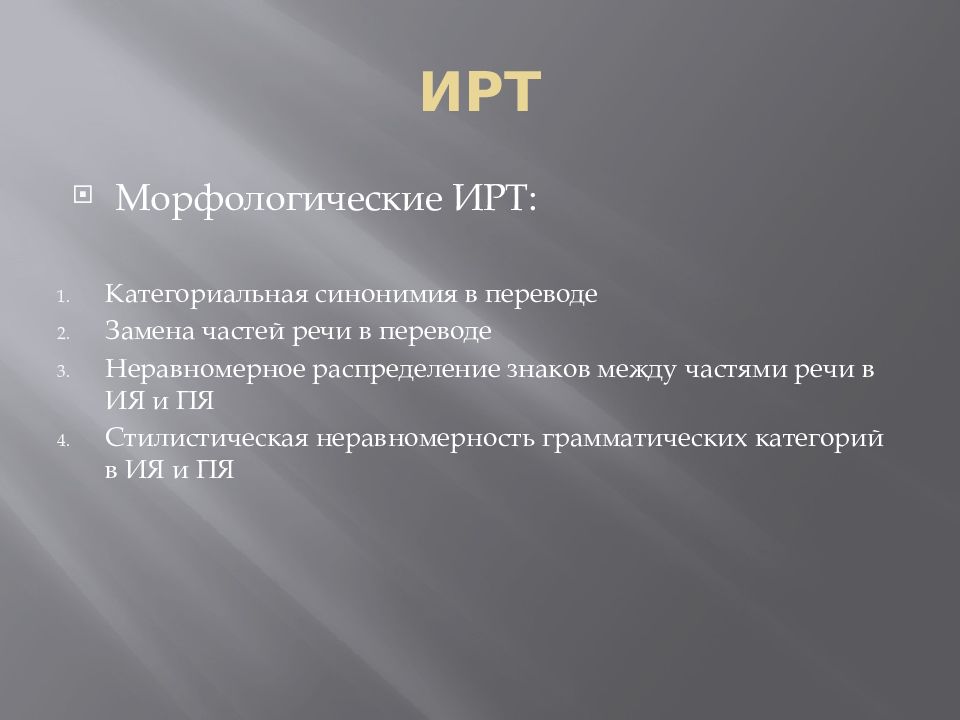 ИРТ

Морфологические ИРТ:

1. Категориальная синонимия в переводе
2. Замена частей речи в переводе
3. Неравномерное распределение знаков между частями речи в ИЯ и ПЯ
4. Стилистическая неравномерность грамматических категорий в ИЯ и ПЯ